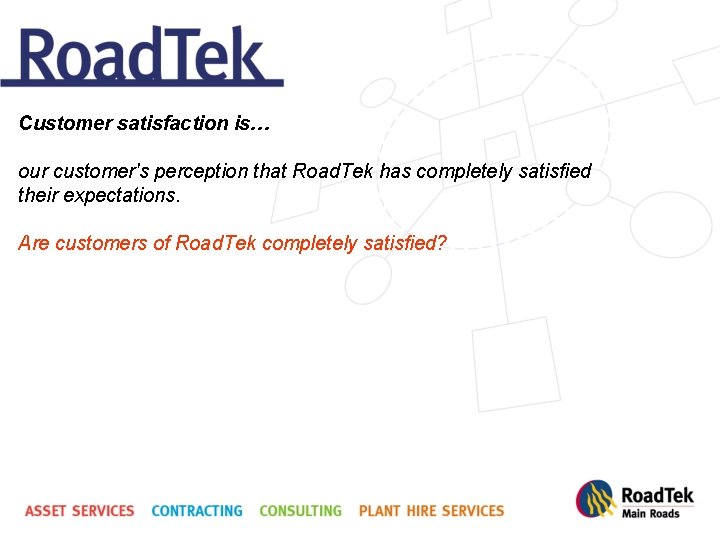 RoadTek

Customer satisfaction is…

our customer's perception that RoadTek has completely satisfied their expectations.

Are customers of RoadTek completely satisfied?

ASSET SERVICES CONTRACTING CONSULTING PLANT HIRE SERVICES

RoadTek
Main Roads